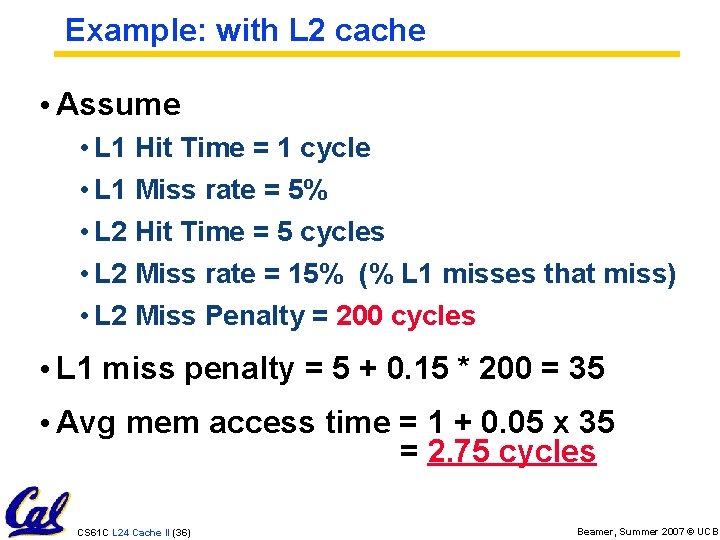 Example: with L2 cache

• Assume
• L1 Hit Time = 1 cycle
• L1 Miss rate = 5%
• L2 Hit Time = 5 cycles
• L2 Miss rate = 15% (% L1 misses that miss)
• L2 Miss Penalty = 200 cycles

• L1 miss penalty = 5 + 0.15 * 200 = 35

• Avg mem access time = 1 + 0.05 x 35
= 2.75 cycles

Cal

CS61C L24 Cache II (36)

Beamer, Summer 2007 © UCB